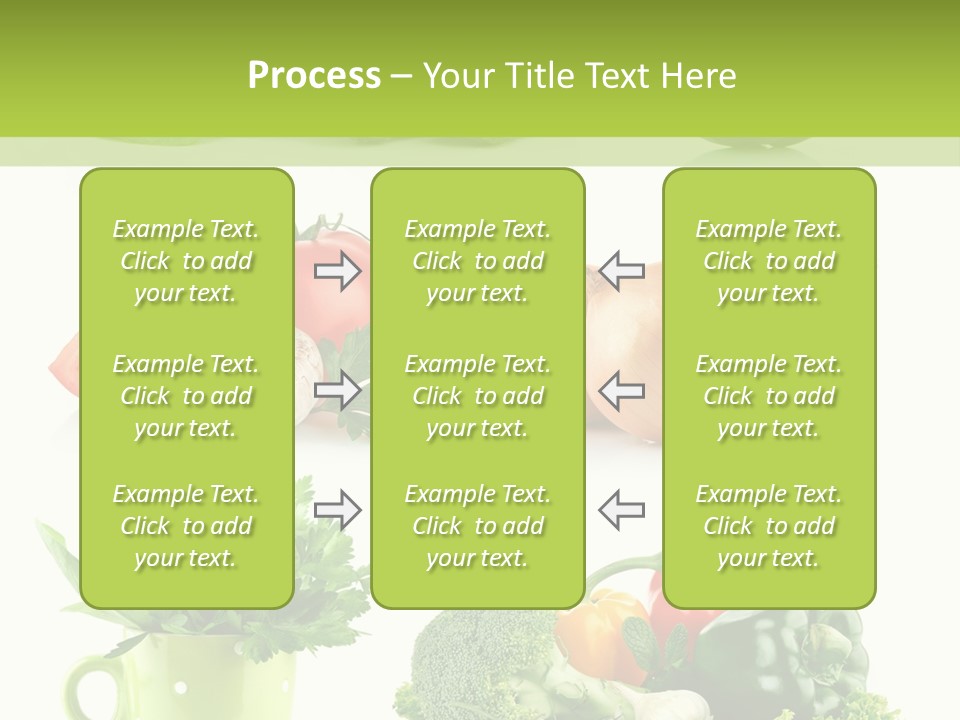 Process – Your Title Text Here

Example Text. Click to add your text.

Example Text. Click to add your text.

Example Text. Click to add your text.

Example Text. Click to add your text.

Example Text. Click to add your text.

Example Text. Click to add your text.

Example Text. Click to add your text.

Example Text. Click to add your text.

Example Text. Click to add your text.